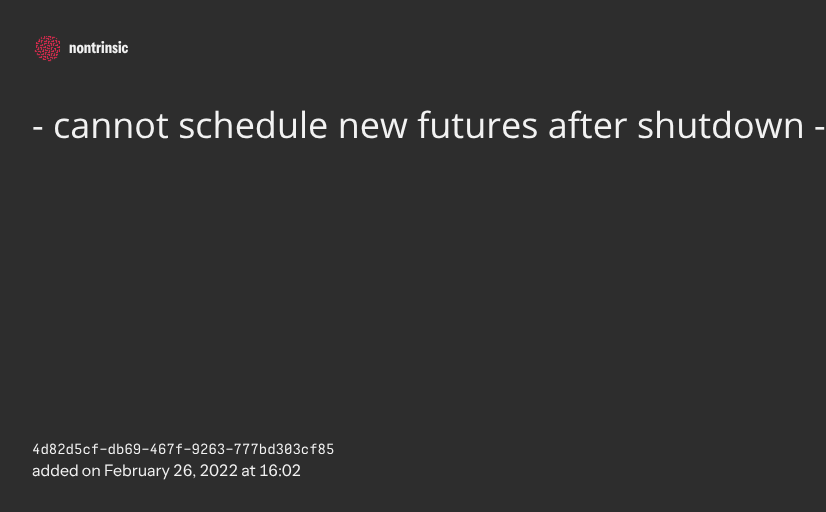 nontrinsic

- cannot schedule new futures after shutdown -

4d82d5cf-db69-467f-9263-777bd303cf85
added on February 26, 2022 at 16:02